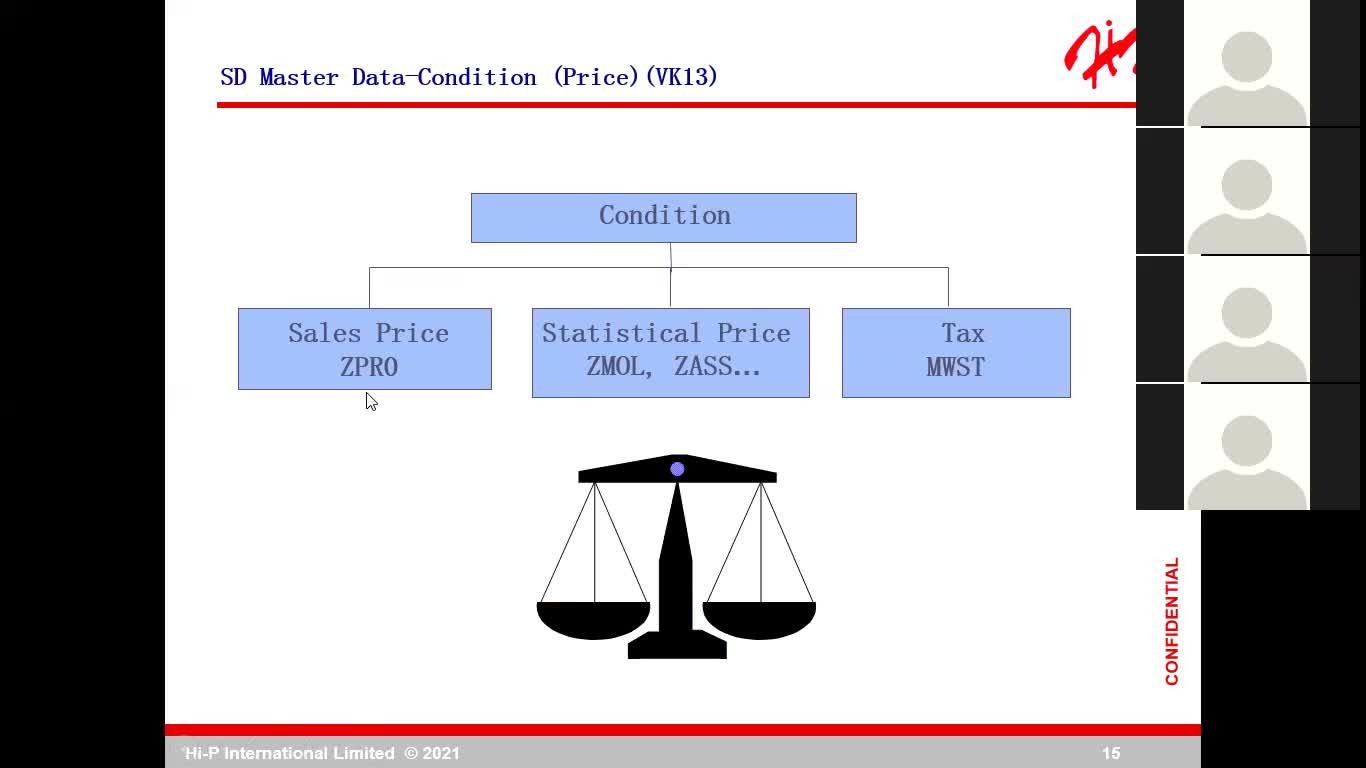 SD Master Data-Condition (Price)(VK13)

Condition

Sales Price
ZPR0

Statistical Price
ZMOL, ZASS...

Tax
MWST

CONFIDENTIAL

Hi-P International Limited © 2021

15